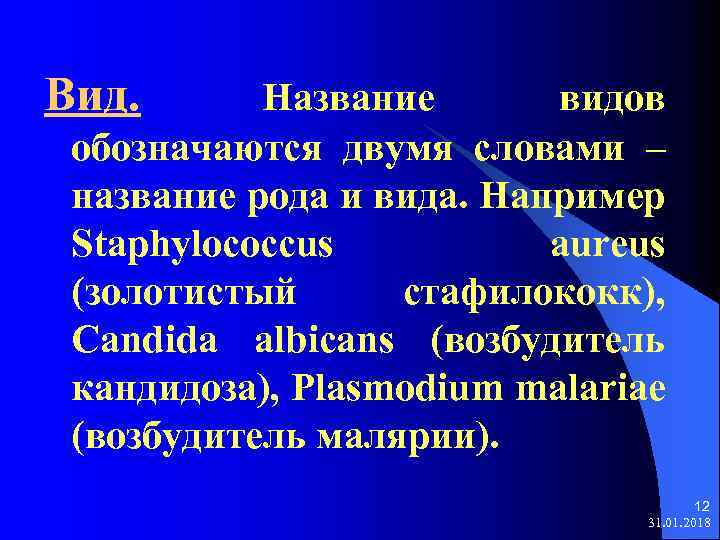 Вид. Название видов обозначаются двумя словами – название рода и вида. Например Staphylococcus aureus (золотистый стафилококк), Candida albicans (возбудитель кандидоза), Plasmodium malariae (возбудитель малярии).

12
31.01.2018